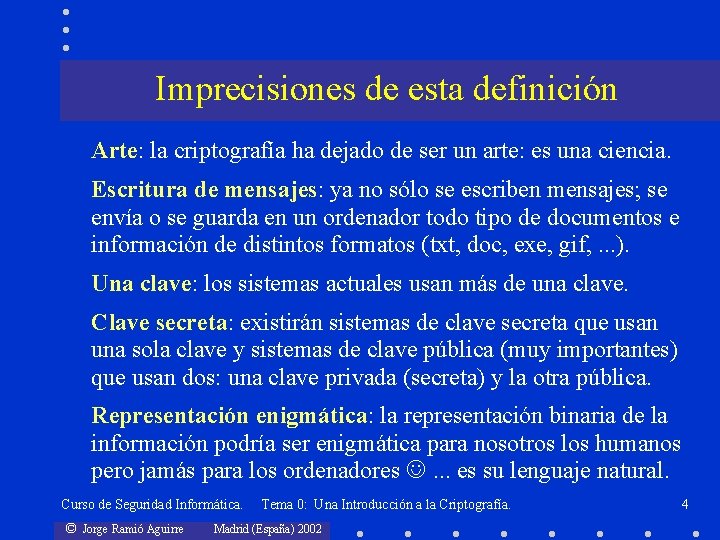 Imprecisiones de esta definición

Arte: la criptografía ha dejado de ser un arte: es una ciencia.

Escritura de mensajes: ya no sólo se escriben mensajes; se envía o se guarda en un ordenador todo tipo de documentos e información de distintos formatos (txt, doc, exe, gif, ...).

Una clave: los sistemas actuales usan más de una clave.

Clave secreta: existirán sistemas de clave secreta que usan una sola clave y sistemas de clave pública (muy importantes) que usan dos: una clave privada (secreta) y la otra pública.

Representación enigmática: la representación binaria de la información podría ser enigmática para nosotros los humanos pero jamás para los ordenadores ☺ ... es su lenguaje natural.

Curso de Seguridad Informática. Tema 0: Una Introducción a la Criptografía. 4

© Jorge Ramió Aguirre Madrid (España) 2002